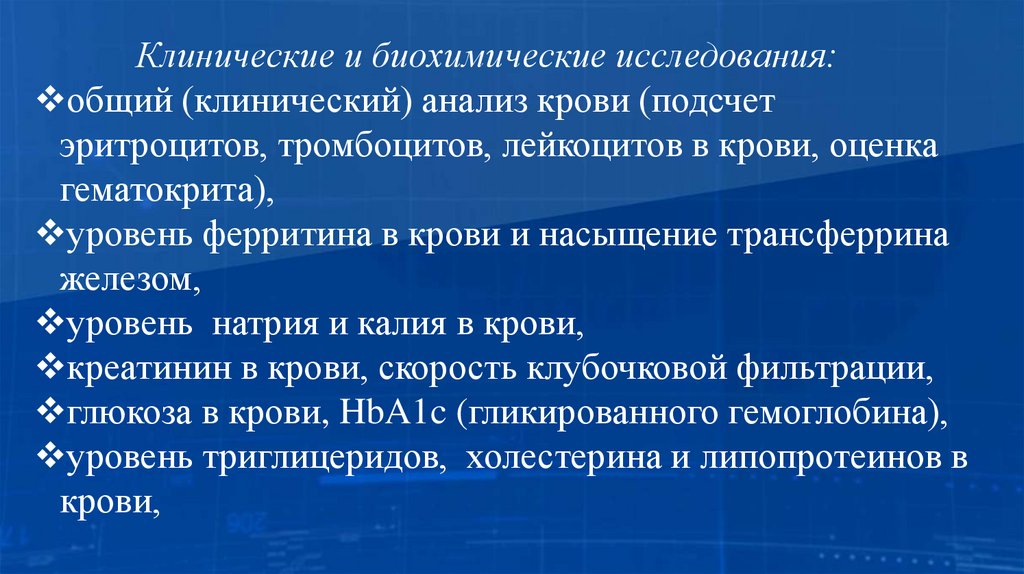 Клинические и биохимические исследования:

❖общий (клинический) анализ крови (подсчет эритроцитов, тромбоцитов, лейкоцитов в крови, оценка гематокрита),
❖уровень ферритина в крови и насыщение трансферрина железом,
❖уровень натрия и калия в крови,
❖креатинин в крови, скорость клубочковой фильтрации,
❖глюкоза в крови, HbA1c (гликированного гемоглобина),
❖уровень триглицеридов, холестерина и липопротеинов в крови,